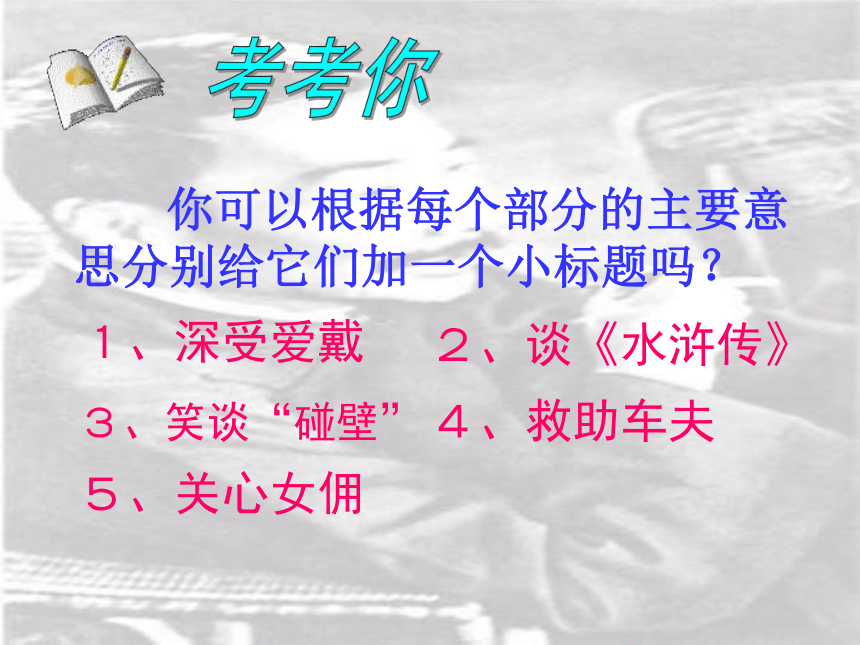 考考你

你可以根据每个部分的主要意思分别给它们加一个小标题吗？

１、深受爱戴　　２、谈《水浒传》

３、笑谈“碰壁”　４、救助车夫

５、关心女佣